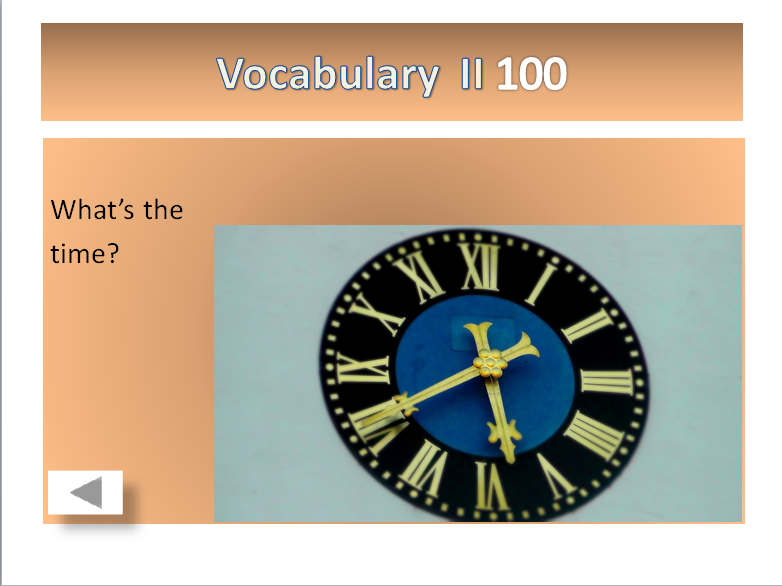 Vocabulary II 100

What's the time?

XII I II III IIII V VI VII VIII IX X XI